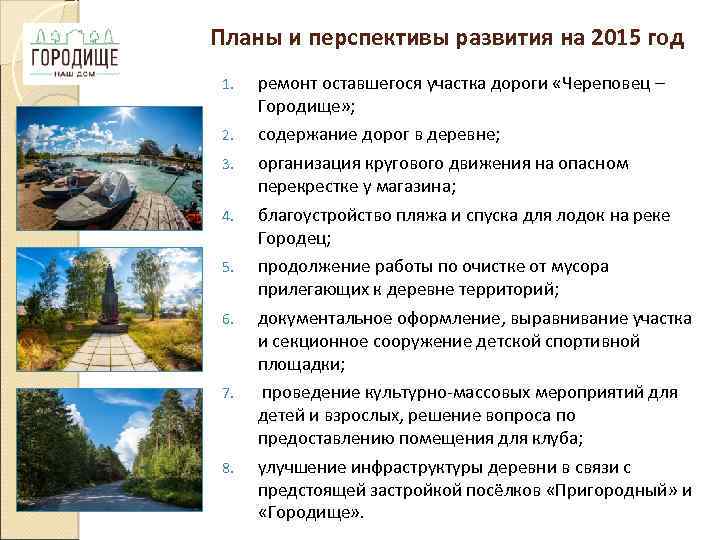 ГОРОДИЩЕ
НАШ ДОМ

Планы и перспективы развития на 2015 год

1. ремонт оставшегося участка дороги «Череповец – Городище»;
2. содержание дорог в деревне;
3. организация кругового движения на опасном перекрестке у магазина;
4. благоустройство пляжа и спуска для лодок на реке Городец;
5. продолжение работы по очистке от мусора прилегающих к деревне территорий;
6. документальное оформление, выравнивание участка и секционное сооружение детской спортивной площадки;
7. проведение культурно-массовых мероприятий для детей и взрослых, решение вопроса по предоставлению помещения для клуба;
8. улучшение инфраструктуры деревни в связи с предстоящей застройкой посёлков «Пригородный» и «Городище».